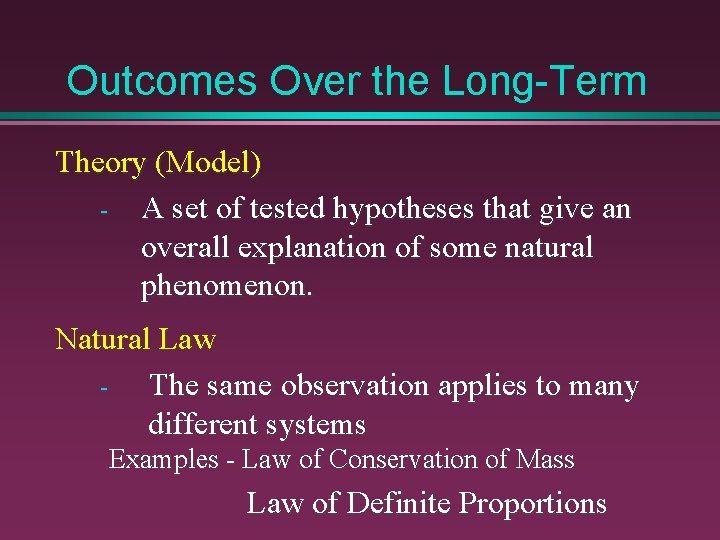 Outcomes Over the Long-Term

Theory (Model)

- A set of tested hypotheses that give an overall explanation of some natural phenomenon.

Natural Law

- The same observation applies to many different systems

Examples - Law of Conservation of Mass

Law of Definite Proportions